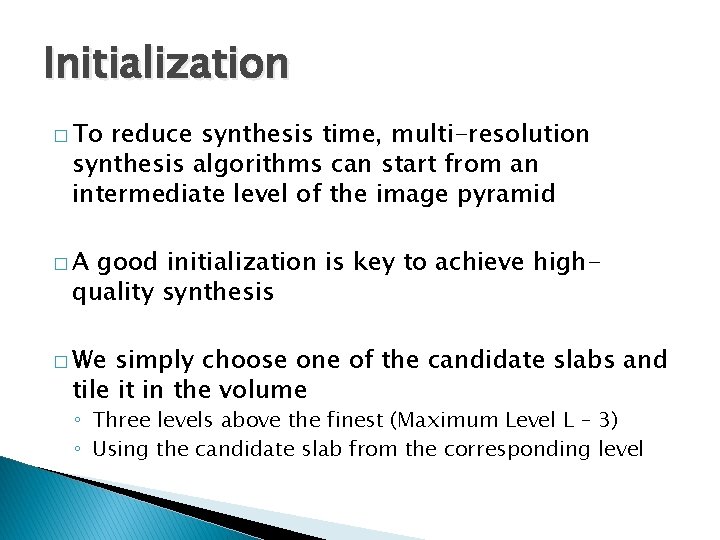 Initialization

□ To reduce synthesis time, multi-resolution synthesis algorithms can start from an intermediate level of the image pyramid

□ A good initialization is key to achieve high-quality synthesis

□ We simply choose one of the candidate slabs and tile it in the volume
◦ Three levels above the finest (Maximum Level L – 3)
◦ Using the candidate slab from the corresponding level